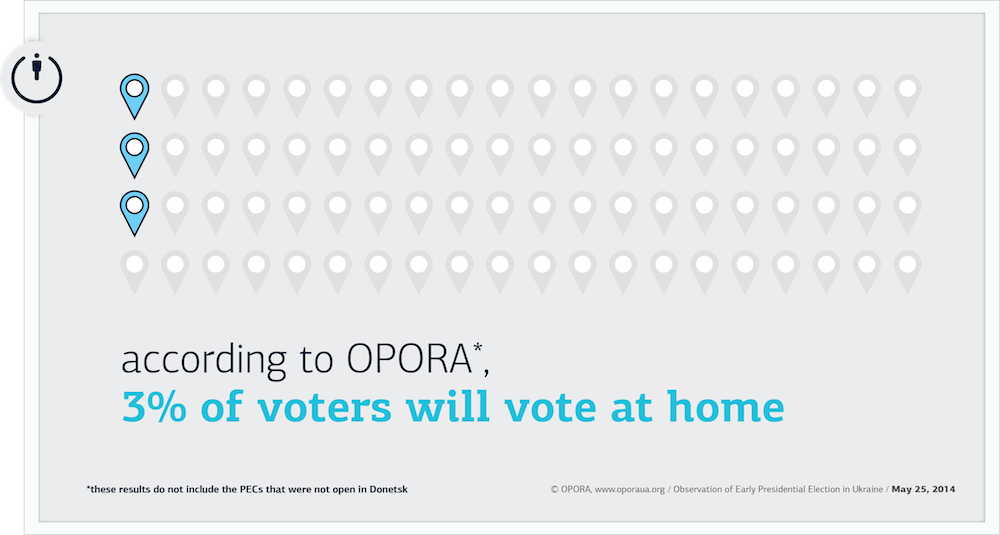 according to OPORA*,
3% of voters will vote at home

*these results do not include the PECs that were not open in Donetsk

© OPORA, www.oporaua.org / Observation of Early Presidential Election in Ukraine / May 25, 2014